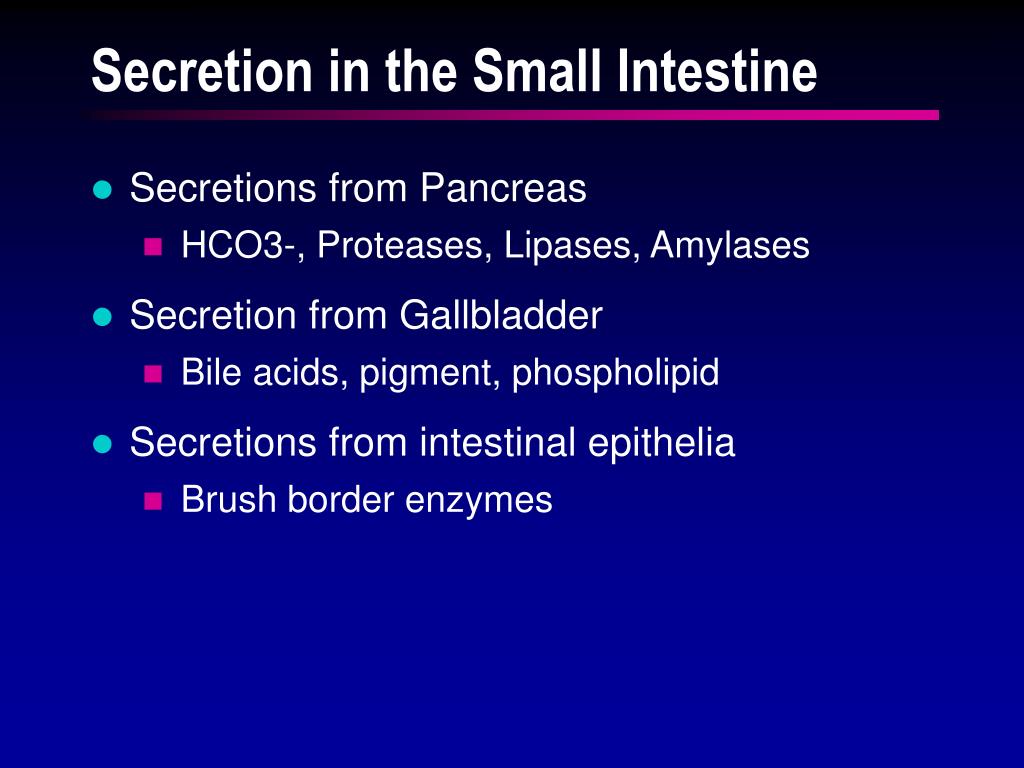 Secretion in the Small Intestine

- Secretions from Pancreas
  - HCO3-, Proteases, Lipases, Amylases
- Secretion from Gallbladder
  - Bile acids, pigment, phospholipid
- Secretions from intestinal epithelia
  - Brush border enzymes